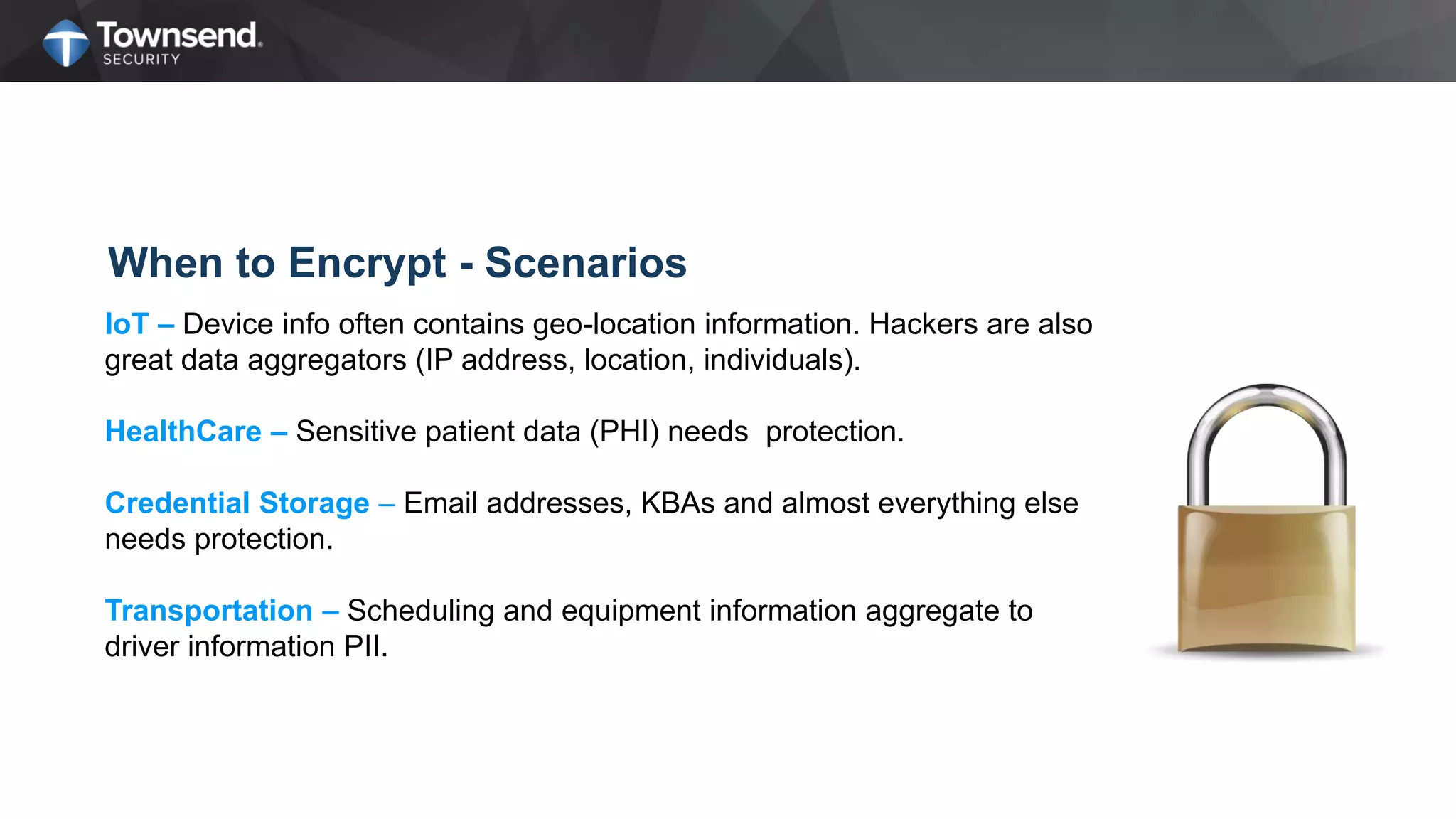 Townsend.
SECURITY

When to Encrypt - Scenarios

IoT – Device info often contains geo-location information. Hackers are also great data aggregators (IP address, location, individuals).

HealthCare – Sensitive patient data (PHI) needs protection.

Credential Storage – Email addresses, KBAs and almost everything else needs protection.

Transportation – Scheduling and equipment information aggregate to driver information PII.